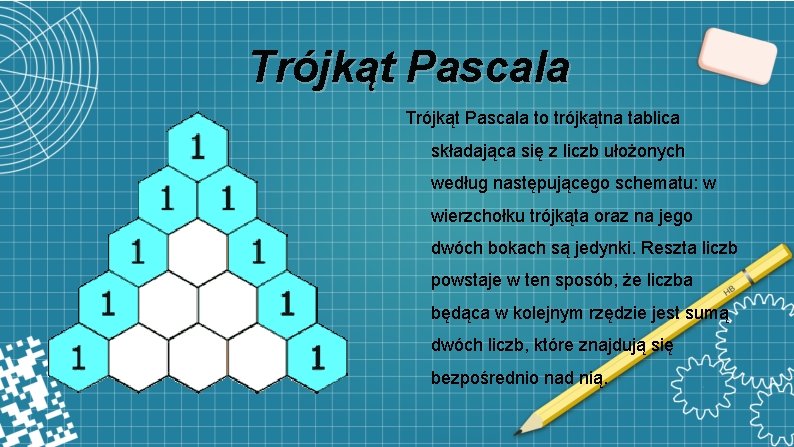 Trójkąt Pascala

1
1 1
1 1
1 1
1 1

Trójkąt Pascala to trójkątna tablica składająca się z liczb ułożonych według następującego schematu: w wierzchołku trójkąta oraz na jego dwóch bokach są jedynki. Reszta liczb powstaje w ten sposób, że liczba będąca w kolejnym rzędzie jest sumą dwóch liczb, które znajdują się bezpośrednio nad nią.

HB